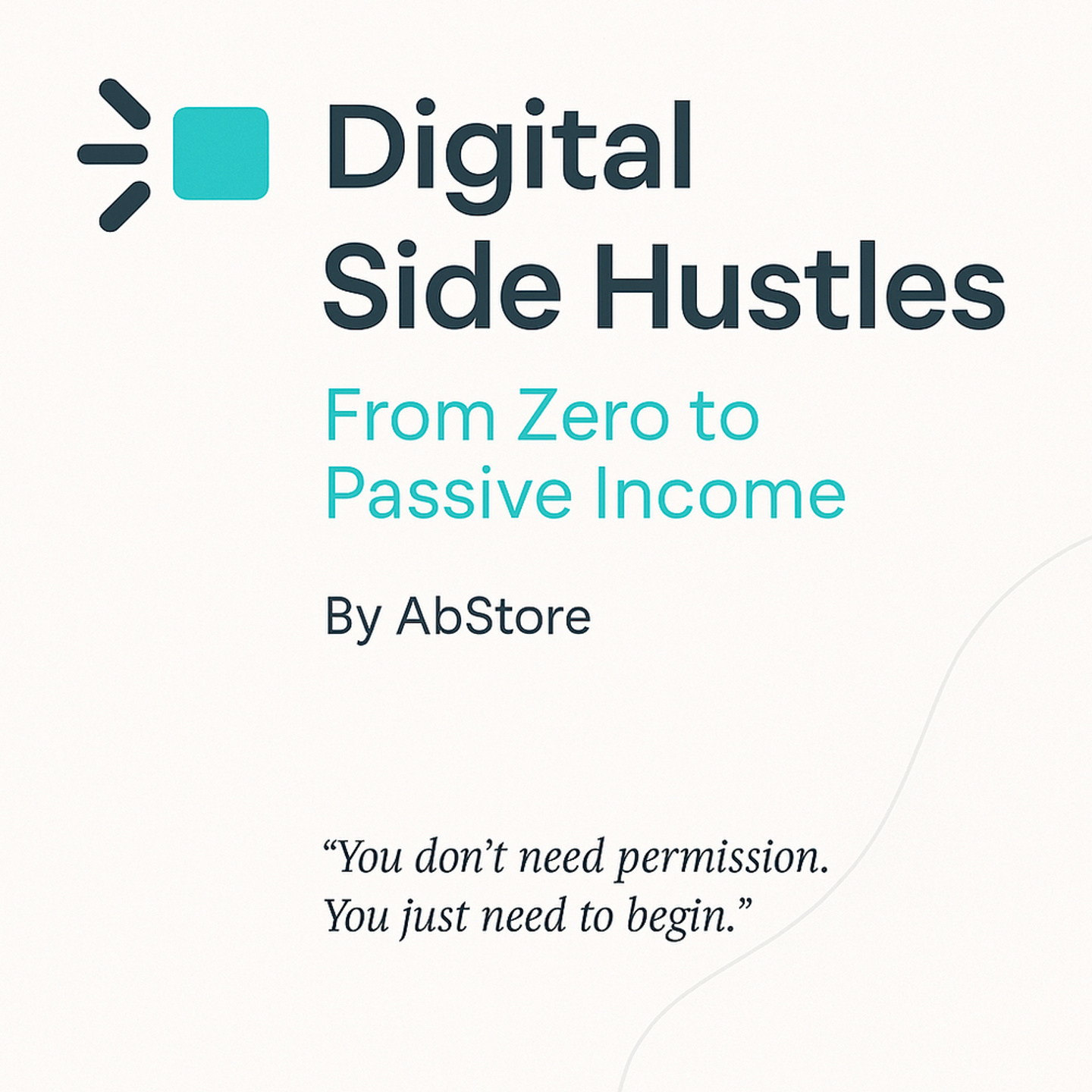 Digital Side Hustles

From Zero to Passive Income

By AbStore

“You don’t need permission. You just need to begin.”